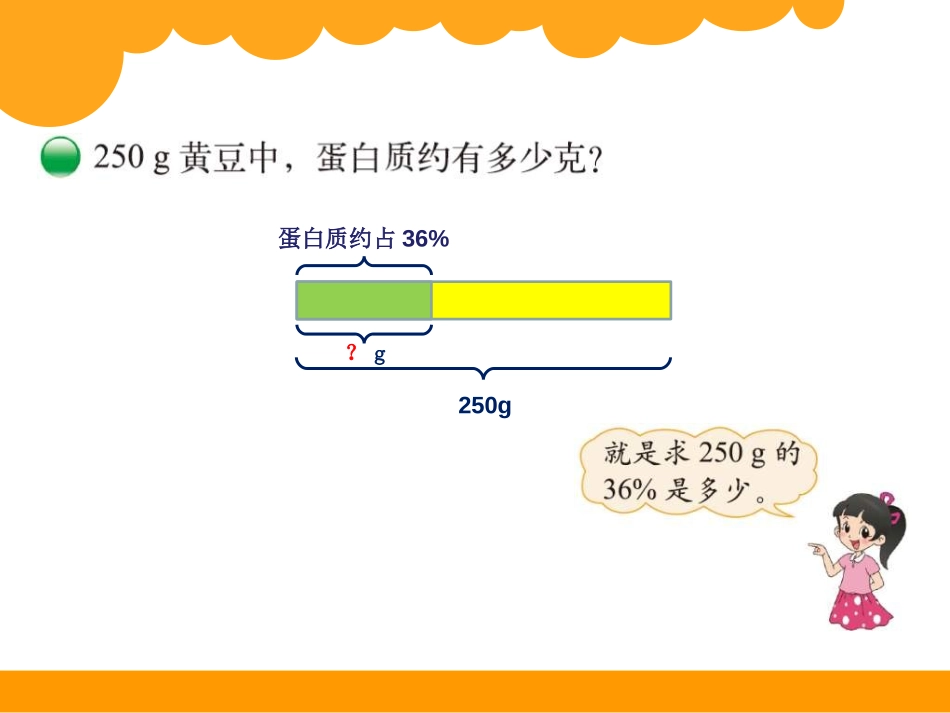 250 g 黄豆中，蛋白质约有多少克？

蛋白质约占 36%

？ g

250g

就是求 250 g 的 36% 是多少。